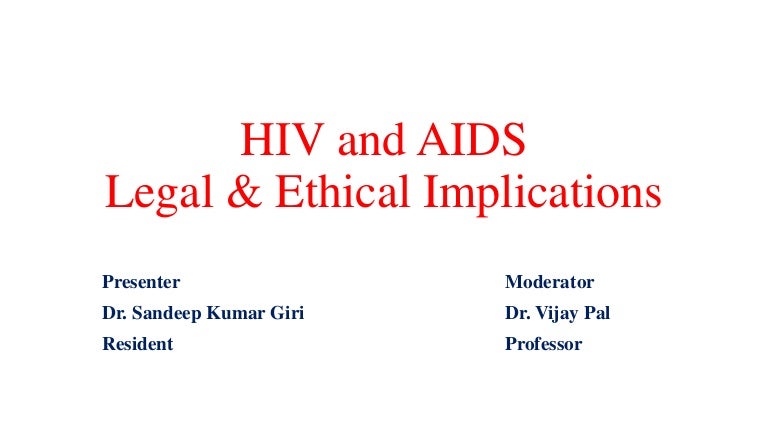 HIV and AIDS
Legal & Ethical Implications

Presenter
Dr. Sandeep Kumar Giri
Resident

Moderator
Dr. Vijay Pal
Professor